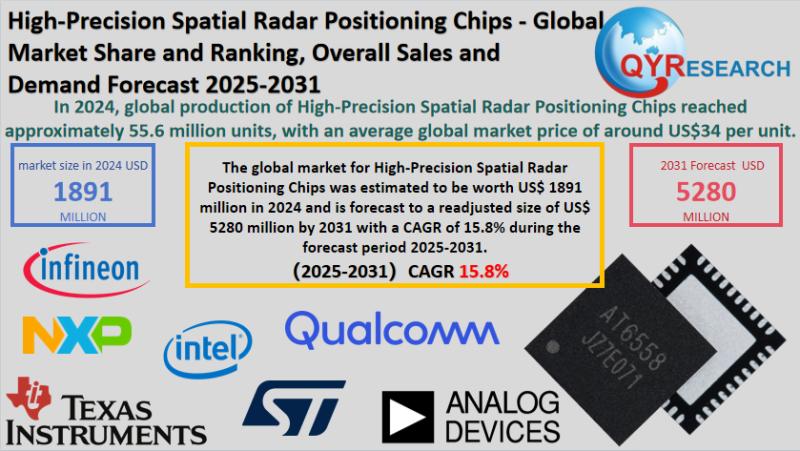 High-Precision Spatial Radar Positioning Chips - Global Market Share and Ranking, Overall Sales and Demand Forecast 2025-2031

QYRESEARCH

In 2024, global production of High-Precision Spatial Radar Positioning Chips reached approximately 55.6 million units, with an average global market price of around US$34 per unit.

market size in 2024 USD
1891
MILLION

The global market for High-Precision Spatial Radar Positioning Chips was estimated to be worth US$ 1891 million in 2024 and is forecast to a readjusted size of US$ 5280 million by 2031 with a CAGR of 15.8% during the forecast period 2025-2031.
(2025-2031) CAGR 15.8%

2031 Forecast USD
5280
MILLION

infineon

NXP

intel

Qualcomm

AT6558
JZ7E071

TEXAS INSTRUMENTS

ST

ANALOG DEVICES